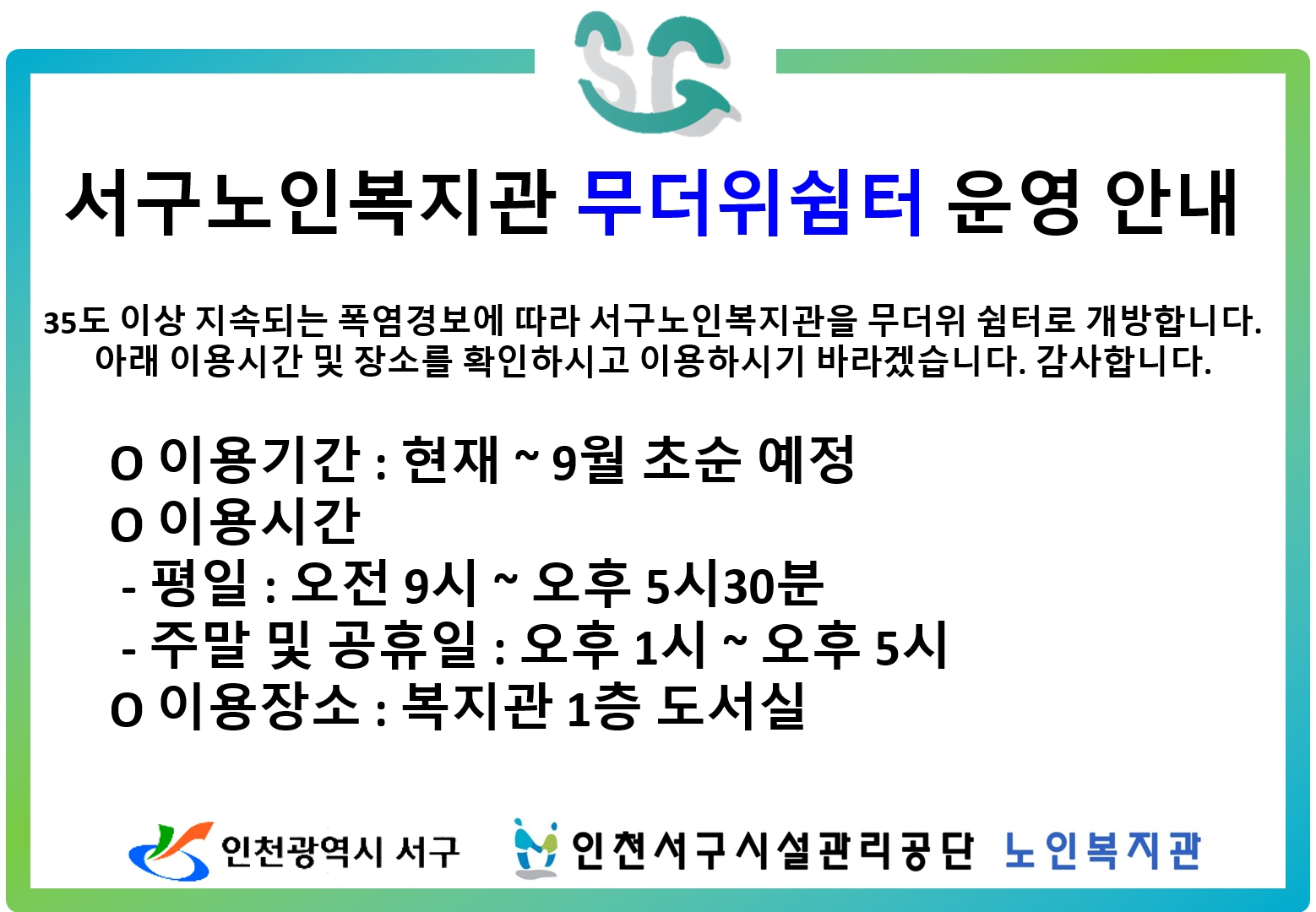 SG

서구노인복지관 무더위쉼터 운영 안내

35도 이상 지속되는 폭염경보에 따라 서구노인복지관을 무더위 쉼터로 개방합니다. 아래 이용시간 및 장소를 확인하시고 이용하시기 바라겠습니다. 감사합니다.

o 이용기간 : 현재 ~ 9월 초순 예정
o 이용시간
- 평일 : 오전 9시 ~ 오후 5시30분
- 주말 및 공휴일 : 오후 1시 ~ 오후 5시
o 이용장소 : 복지관 1층 도서실

인천광역시 서구 인천서구시설관리공단 노인복지관